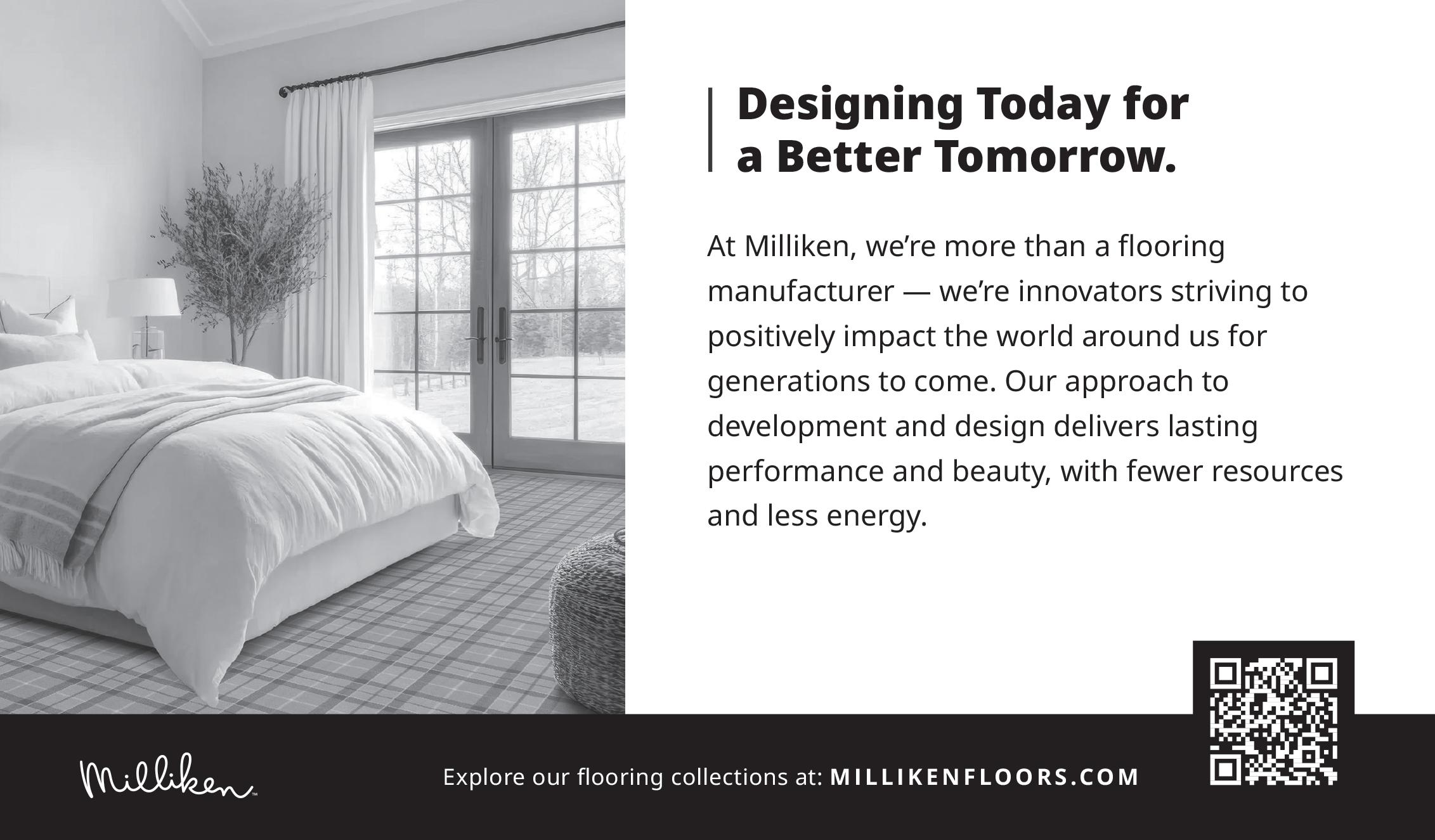 Designing Today for a Better Tomorrow.

At Milliken, we're more than a flooring manufacturer — we're innovators striving to positively impact the world around us for generations to come. Our approach to development and design delivers lasting performance and beauty, with fewer resources and less energy.

Milliken™

Explore our flooring collections at: MILLIKENFLOORS.COM